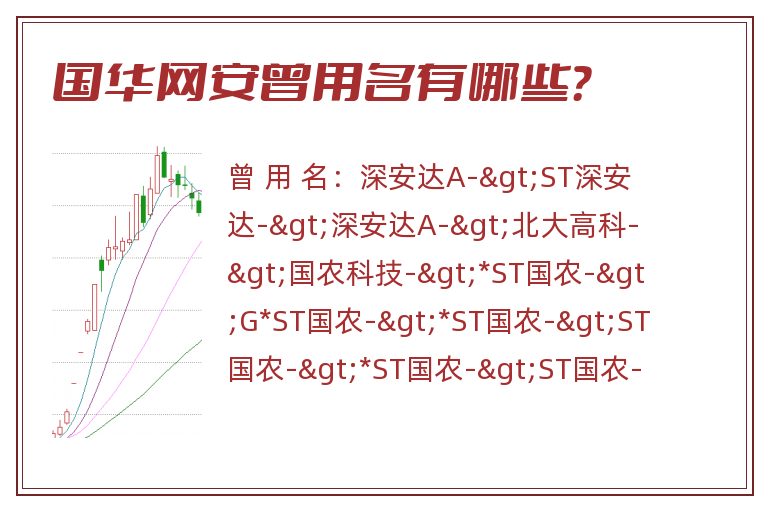 国华网安曾用名有哪些?

曾用名：深安达A-&gt;ST深安达-&gt;深安达A-&gt;北大高科-&gt;国农科技-&gt;*ST国农-&gt;G*ST国农-&gt;*ST国农-&gt;ST国农-&gt;*ST国农-&gt;ST国农-